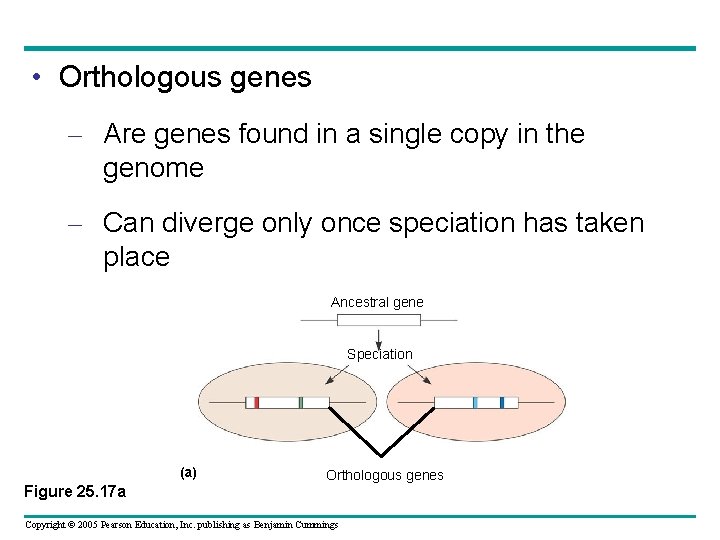 • Orthologous genes

– Are genes found in a single copy in the genome

– Can diverge only once speciation has taken place

Ancestral gene

Speciation

(a)

Orthologous genes

Figure 25.17a

Copyright © 2005 Pearson Education, Inc. publishing as Benjamin Cummings